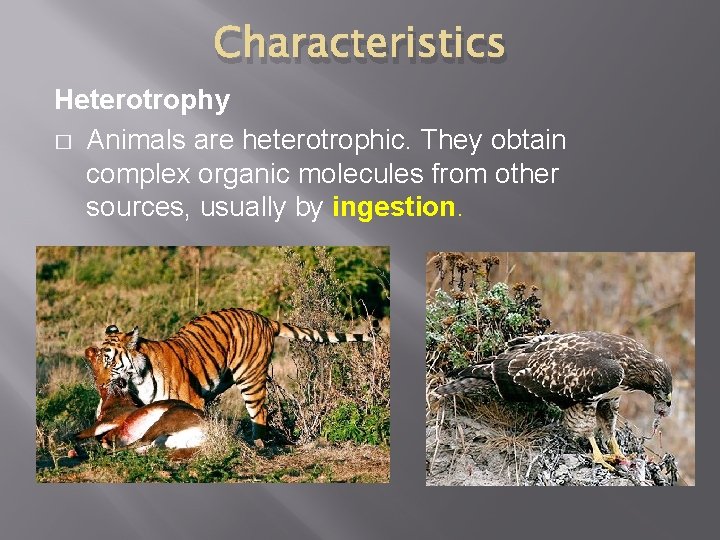 Characteristics

Heterotrophy

□ Animals are heterotrophic. They obtain complex organic molecules from other sources, usually by ingestion.